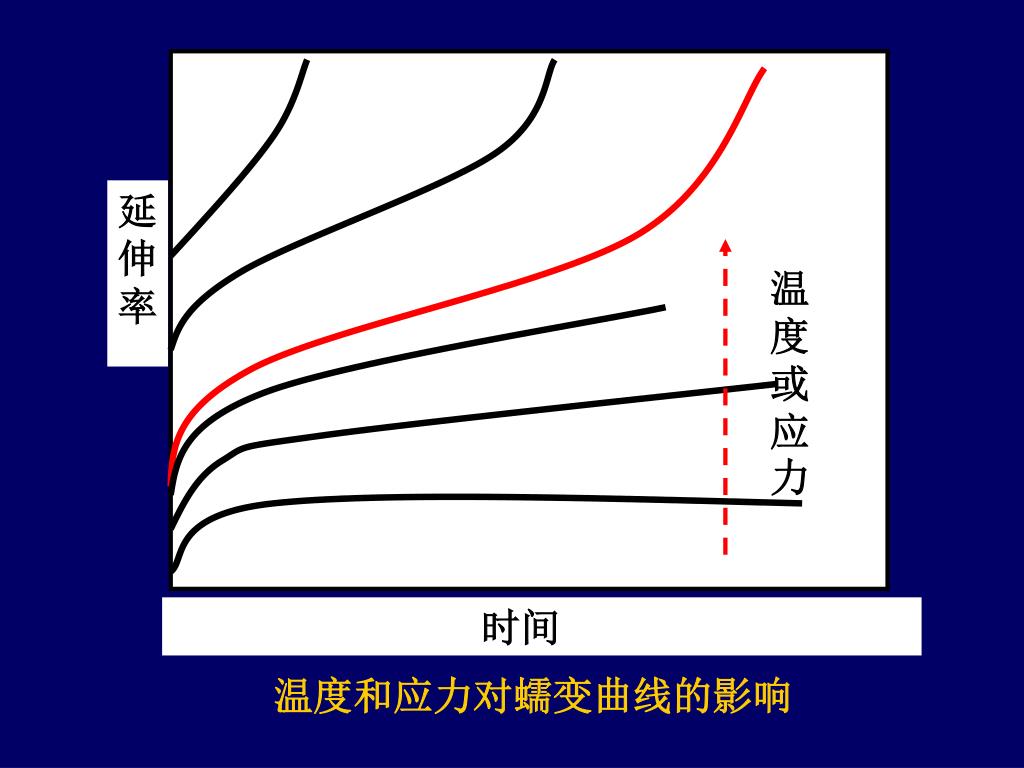 延伸率

温度或应力

时间

温度和应力对蠕变曲线的影响